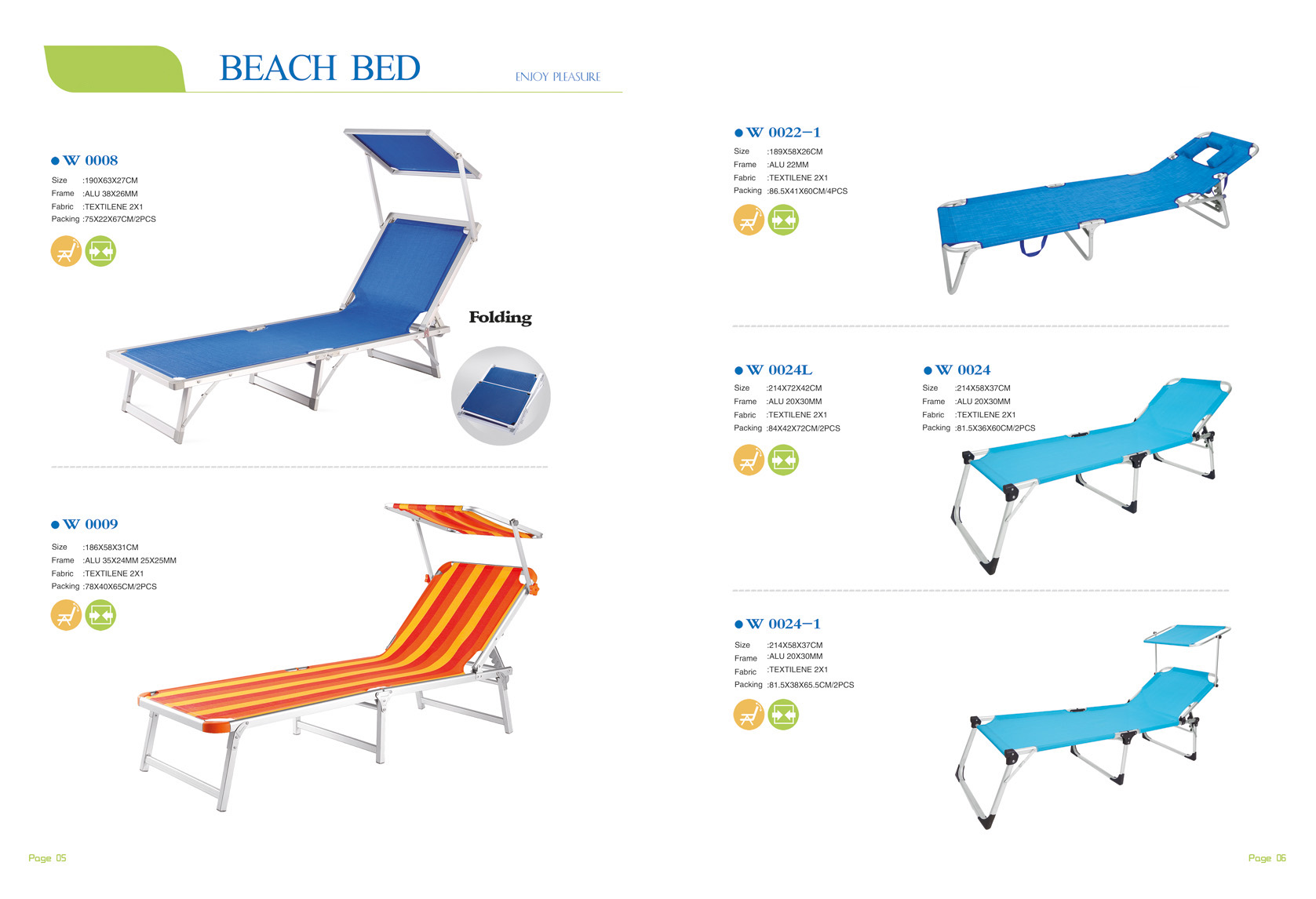 BEACH BED

ENJOY PLEASURE

● W 0008

Size :190X63X27CM
Frame :ALU 38X26MM
Fabric :TEXTILENE 2X1
Packing :75X22X67CM/2PCS

Folding

● W 0009

Size :186X58X31CM
Frame :ALU 35X24MM 25X25MM
Fabric :TEXTILENE 2X1
Packing :78X40X65CM/2PCS

Page 05

● W 0022-1

Size :189X58X26CM
Frame :ALU 22MM
Fabric :TEXTILENE 2X1
Packing :86.5X41X60CM/4PCS

● W 0024L

Size :214X72X42CM
Frame :ALU 20X30MM
Fabric :TEXTILENE 2X1
Packing :84X42X72CM/2PCS

● W 0024

Size :214X58X37CM
Frame :ALU 20X30MM
Fabric :TEXTILENE 2X1
Packing :81.5X36X60CM/2PCS

● W 0024-1

Size :214X58X37CM
Frame :ALU 20X30MM
Fabric :TEXTILENE 2X1
Packing :81.5X38X65.5CM/2PCS

Page 06